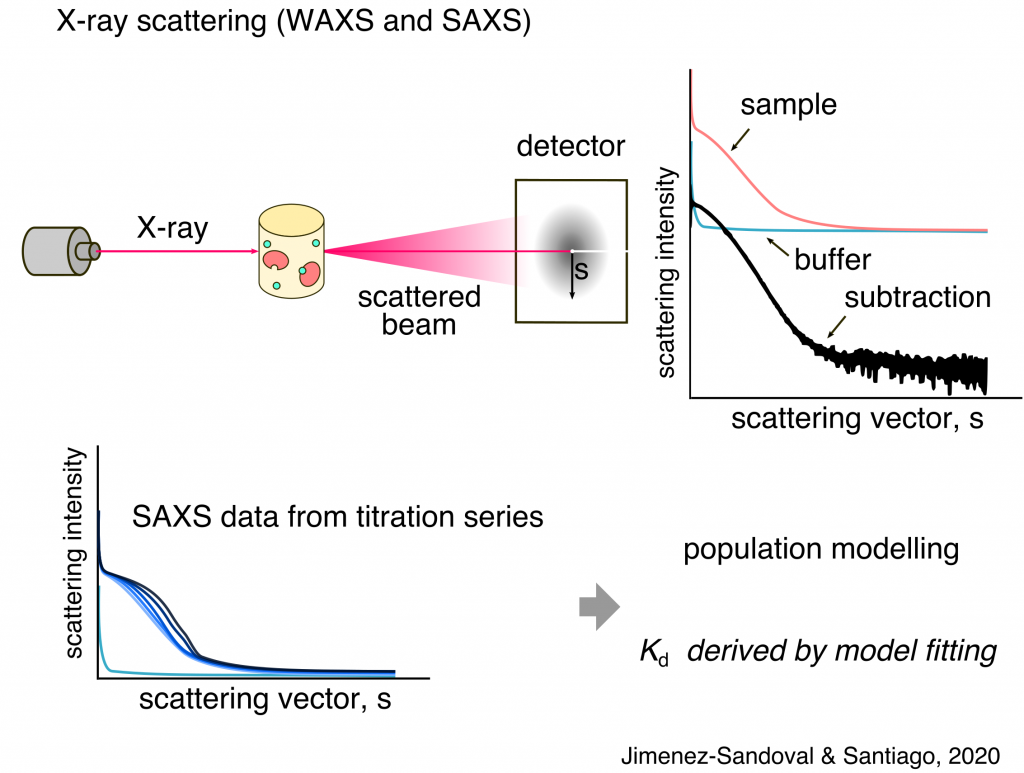 X-ray scattering (WAXS and SAXS)

X-ray

scattered beam

detector

s

sample

buffer

subtraction

scattering intensity

scattering vector, s

scattering intensity

SAXS data from titration series

scattering vector, s

population modelling

$K_d$ derived by model fitting

Jimenez-Sandoval & Santiago, 2020